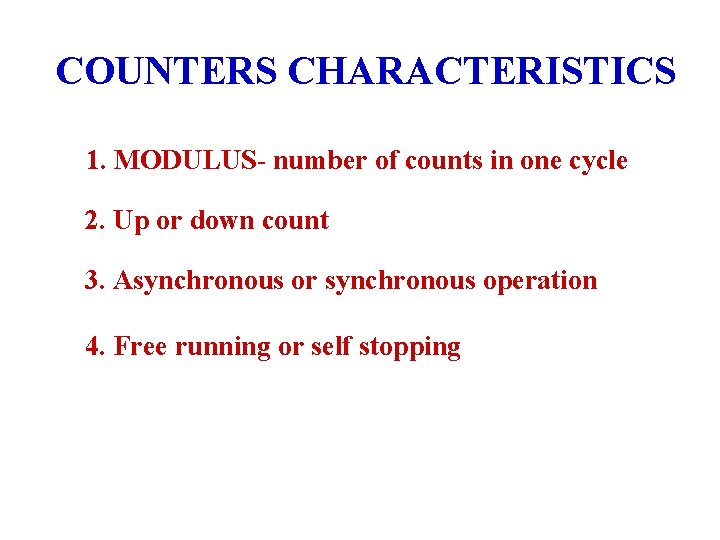 COUNTERS CHARACTERISTICS

1. MODULUS- number of counts in one cycle

2. Up or down count

3. Asynchronous or synchronous operation

4. Free running or self stopping